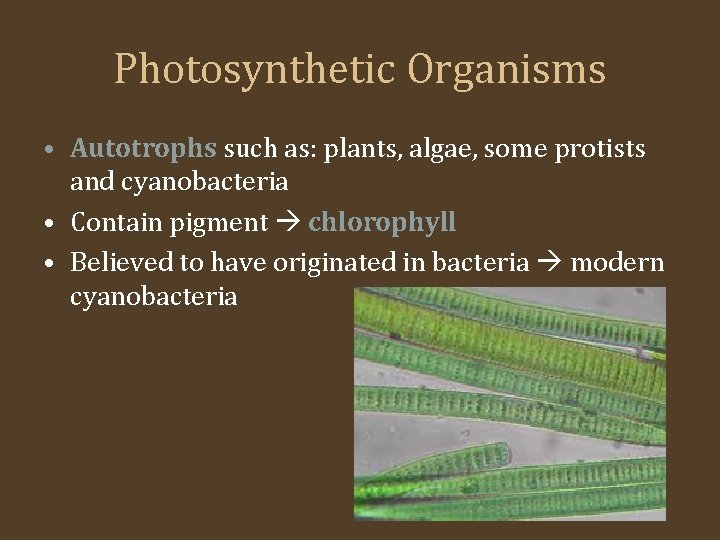 Photosynthetic Organisms

• Autotrophs such as: plants, algae, some protists and cyanobacteria
• Contain pigment → chlorophyll
• Believed to have originated in bacteria → modern cyanobacteria